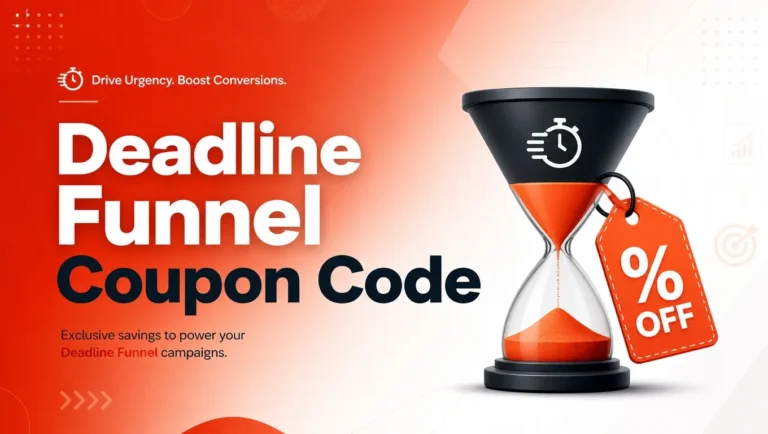 Drive Urgency. Boost Conversions.

Deadline Funnel Coupon Code

Exclusive savings to power your Deadline Funnel campaigns.

% OFF